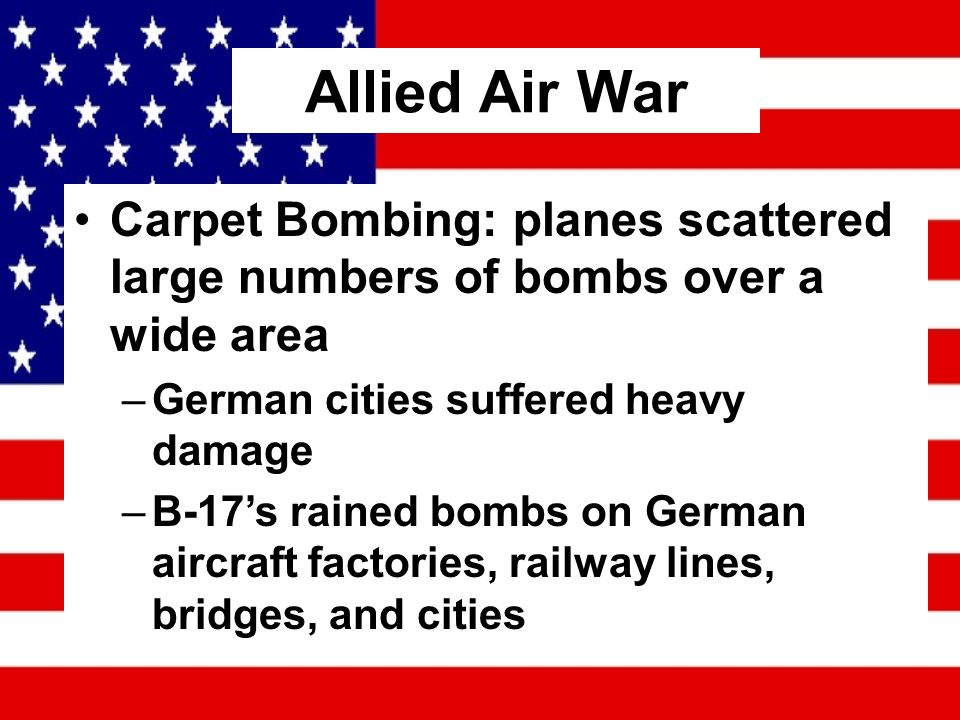 Allied Air War

• Carpet Bombing: planes scattered large numbers of bombs over a wide area
– German cities suffered heavy damage
– B-17’s rained bombs on German aircraft factories, railway lines, bridges, and cities